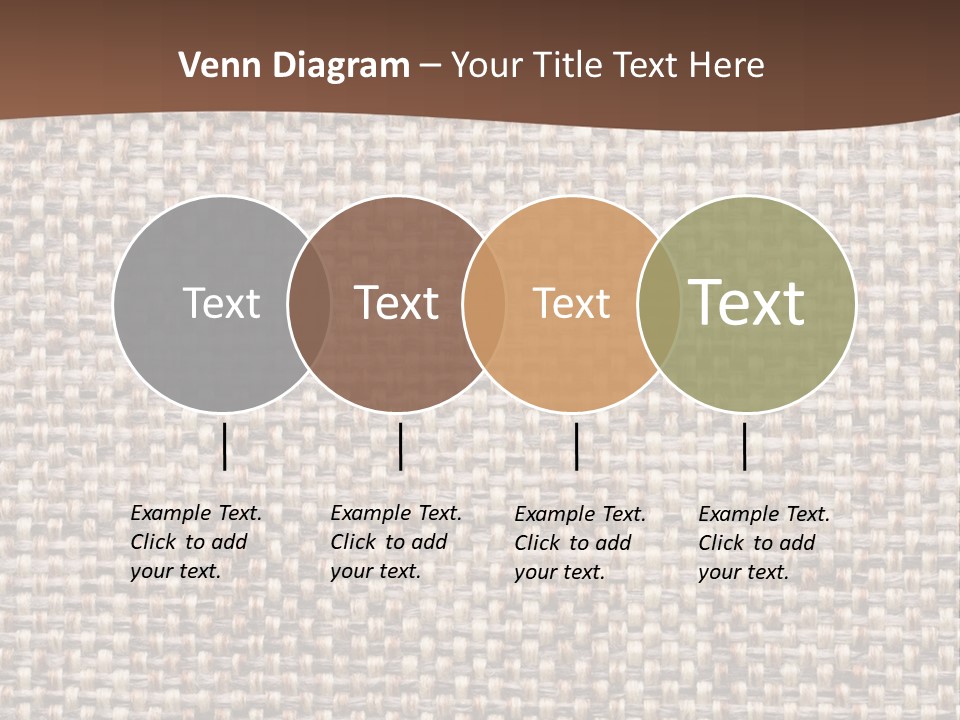 Venn Diagram – Your Title Text Here

Text

Text

Text

Text

Example Text. Click to add your text.

Example Text. Click to add your text.

Example Text. Click to add your text.

Example Text. Click to add your text.